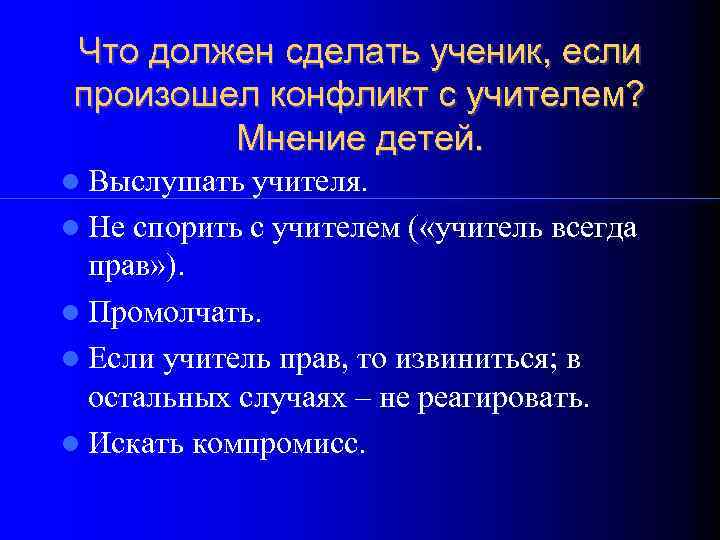 Что должен сделать ученик, если произошел конфликт с учителем? Мнение детей.

Выслушать учителя.

Не спорить с учителем («учитель всегда прав»).

Промолчать.

Если учитель прав, то извиниться; в остальных случаях – не реагировать.

Искать компромисс.